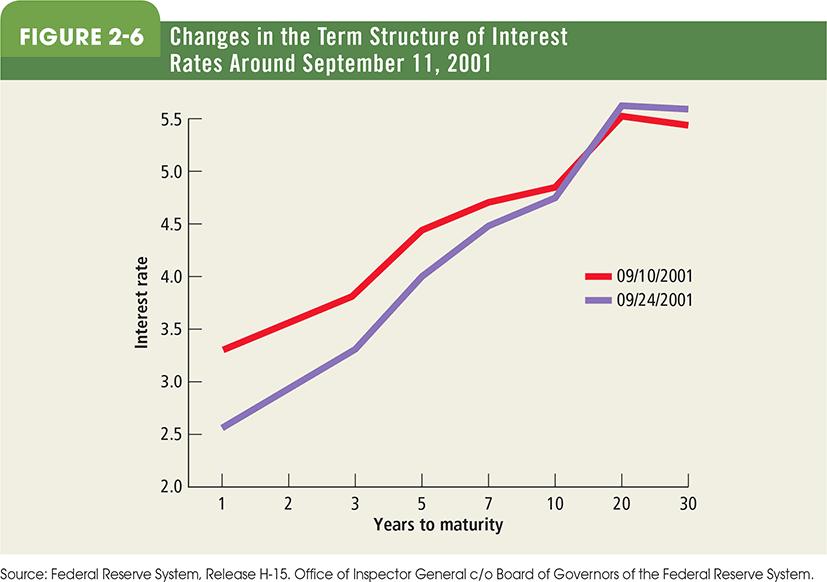 FIGURE 2-6 Changes in the Term Structure of Interest Rates Around September 11, 2001

5.5
5.0
4.5
4.0
3.5
3.0
2.5
2.0

Interest rate

09/10/2001
09/24/2001

1 2 3 5 7 10 20 30

Years to maturity

Source: Federal Reserve System, Release H-15. Office of Inspector General c/o Board of Governors of the Federal Reserve System.